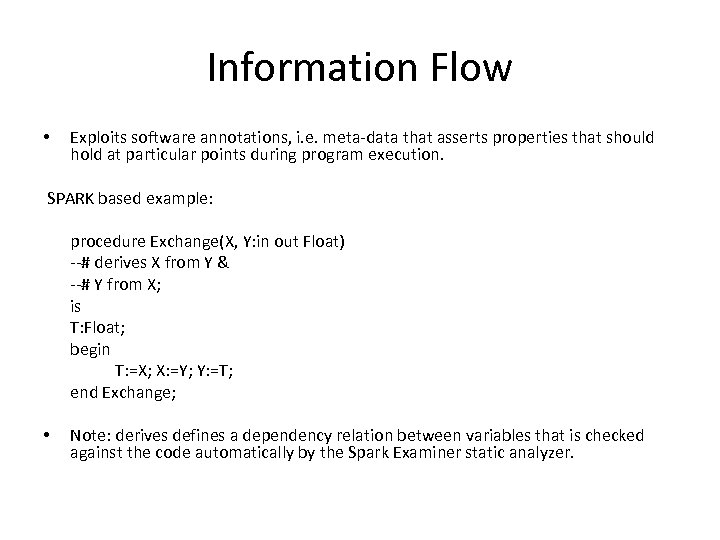 Information Flow

• Exploits software annotations, i.e. meta-data that asserts properties that should hold at particular points during program execution.

SPARK based example:

procedure Exchange(X, Y:in out Float)
--# derives X from Y &
--# Y from X;
is
T:Float;
begin
T:=X; X:=Y; Y:=T;
end Exchange;

• Note: derives defines a dependency relation between variables that is checked against the code automatically by the Spark Examiner static analyzer.